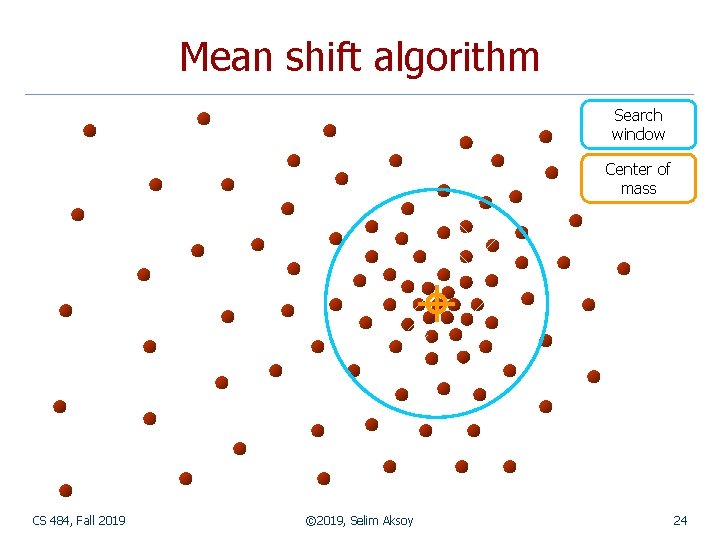 Mean shift algorithm

Search window

Center of mass

CS 484, Fall 2019

©2019, Selim Aksoy

24